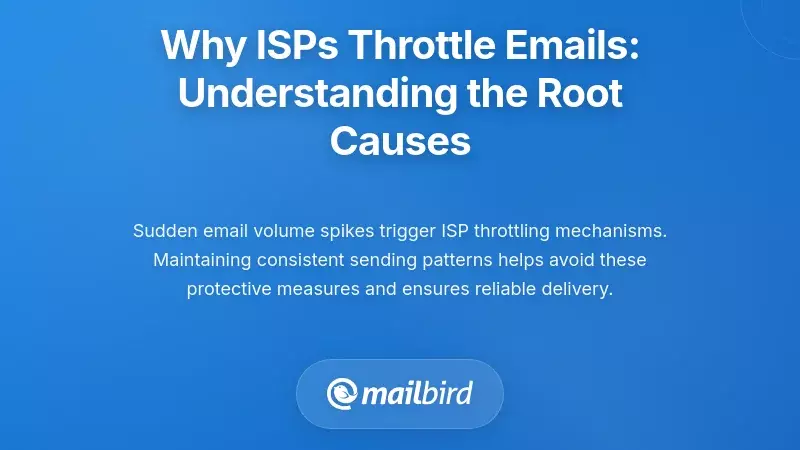 Why ISPs Throttle Emails: Understanding the Root Causes

Sudden email volume spikes trigger ISP throttling mechanisms. Maintaining consistent sending patterns helps avoid these protective measures and ensures reliable delivery.

mailbird